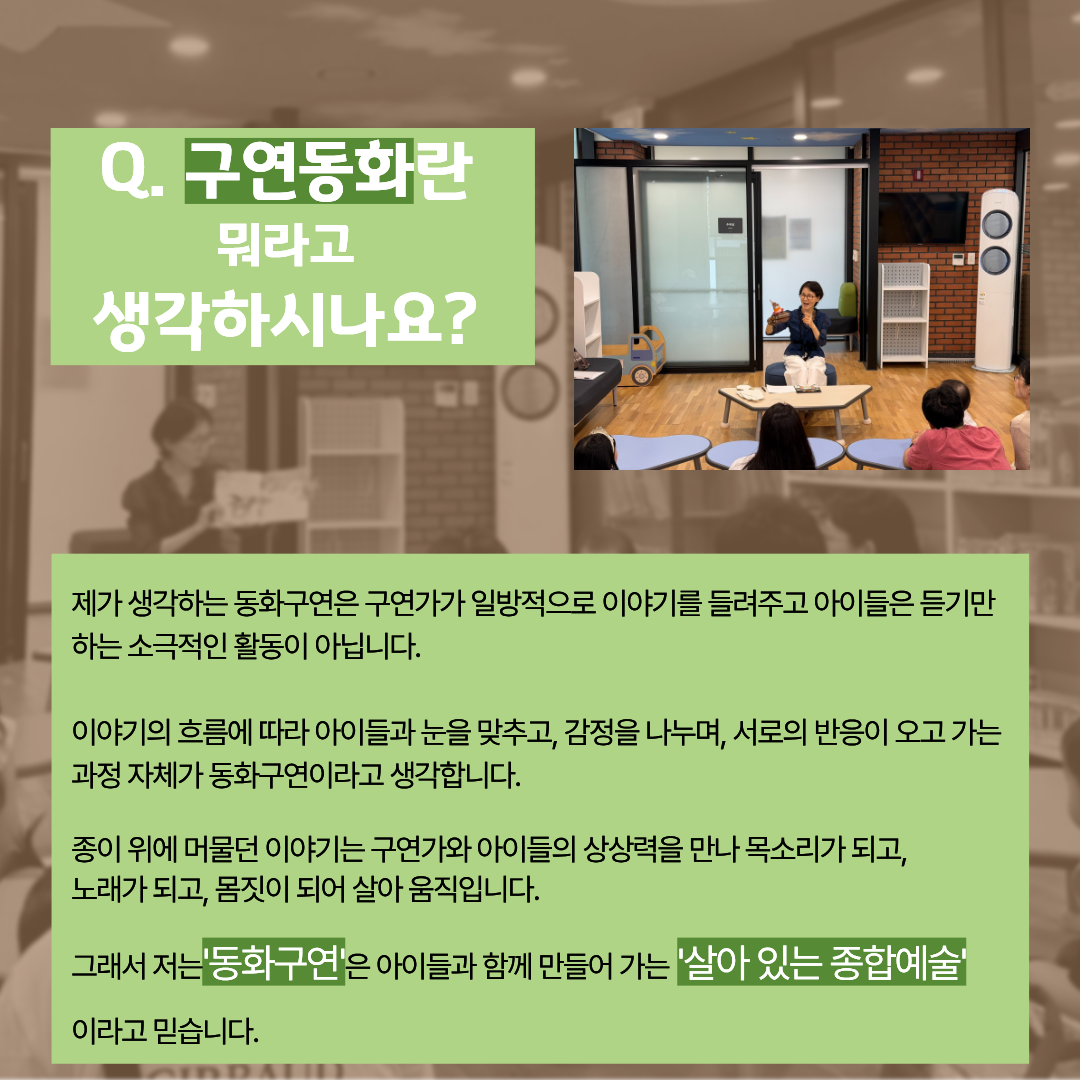 Q. 구연동화란 뭐라고 생각하시나요?

제가 생각하는 동화구연은 구연가가 일방적으로 이야기를 들려주고 아이들은 듣기만 하는 소극적인 활동이 아닙니다.

이야기의 흐름에 따라 아이들과 눈을 맞추고, 감정을 나누며, 서로의 반응이 오고 가는 과정 자체가 동화구연이라고 생각합니다.

종이 위에 머물던 이야기는 구연가와 아이들의 상상력을 만나 목소리가 되고, 노래가 되고, 몸짓이 되어 살아 움직입니다.

그래서 저는 '동화구연'은 아이들과 함께 만들어 가는 '살아 있는 종합예술'

이라고 믿습니다.